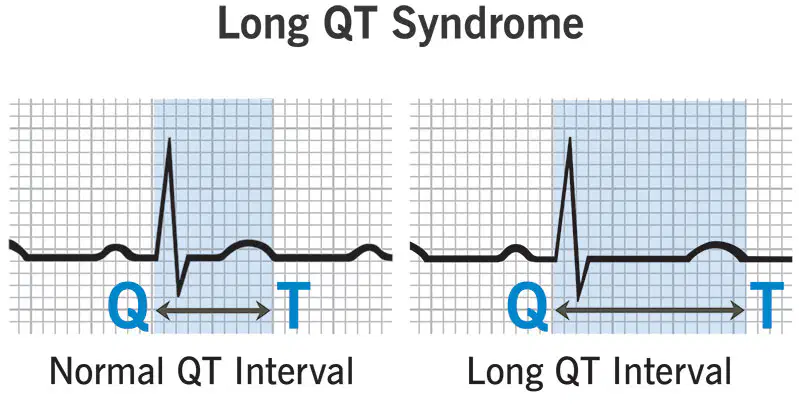 Long QT Syndrome

Q T

Normal QT Interval

Q T

Long QT Interval